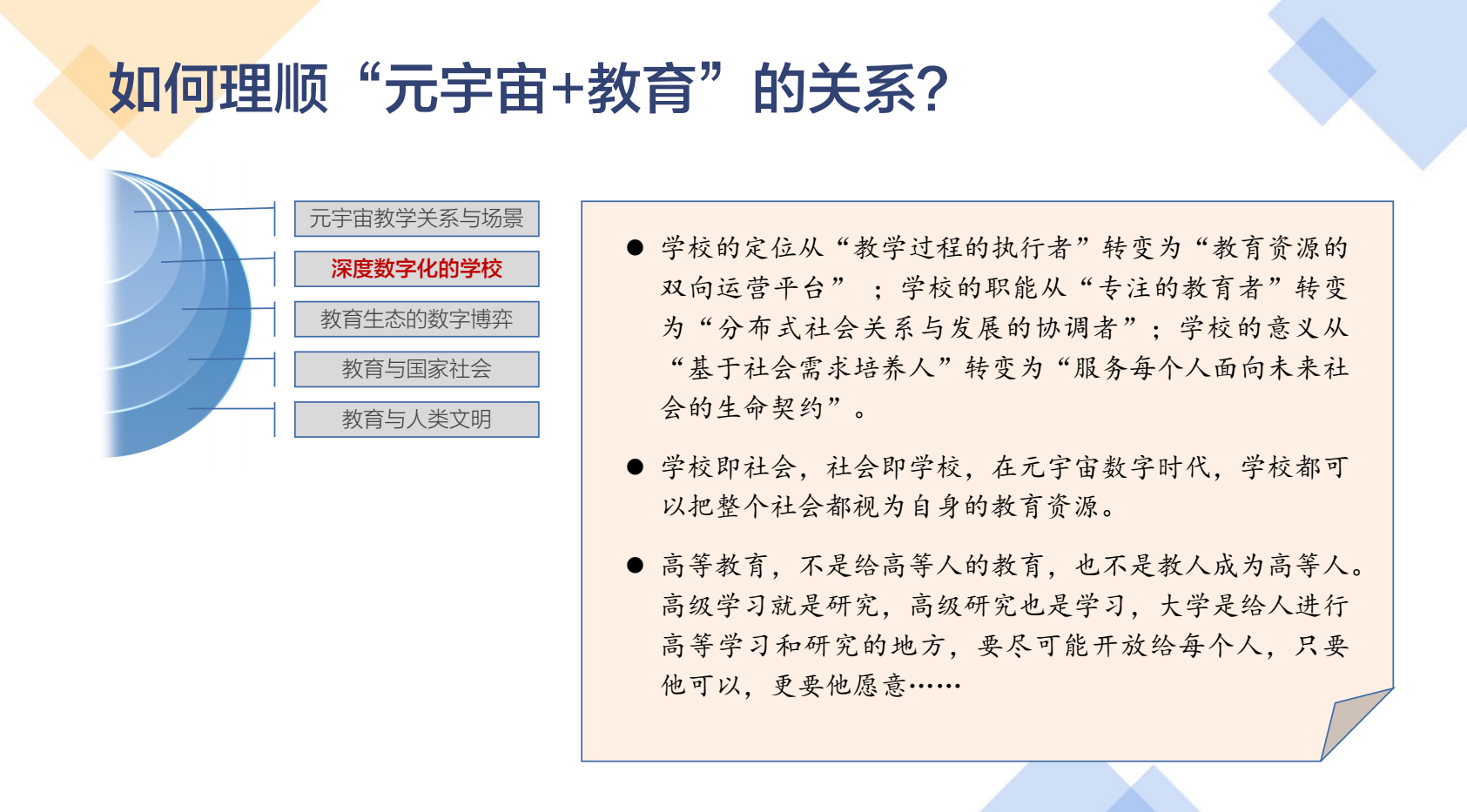 如何理顺“元宇宙+教育”的关系?

元宇宙教学关系与场景

深度数字化的学校

教育生态的数字博弈

教育与国家社会

教育与人类文明

● 学校的定位从“教学过程的执行者”转变为“教育资源的双向运营平台”；学校的职能从“专注的教育者”转变为“分布式社会关系与发展的协调者”；学校的意义从“基于社会需求培养人”转变为“服务每个人面向未来社会的生命契约”。

● 学校即社会，社会即学校，在元宇宙数字时代，学校都可以把整个社会都视为自身的教育资源。

● 高等教育，不是给高等人的教育，也不是教人成为高等人。高级学习就是研究，高级研究也是学习，大学是给人进行高等学习和研究的地方，要尽可能开放给每个人，只要他可以，更要他愿意……